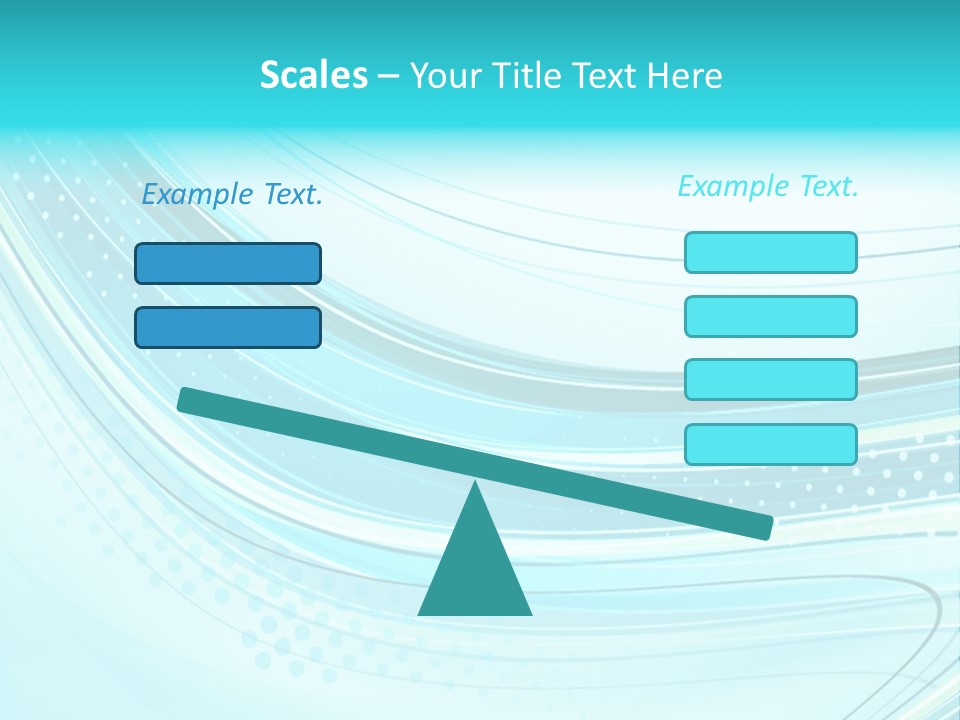 Scales – Your Title Text Here

Example Text.

Example Text.